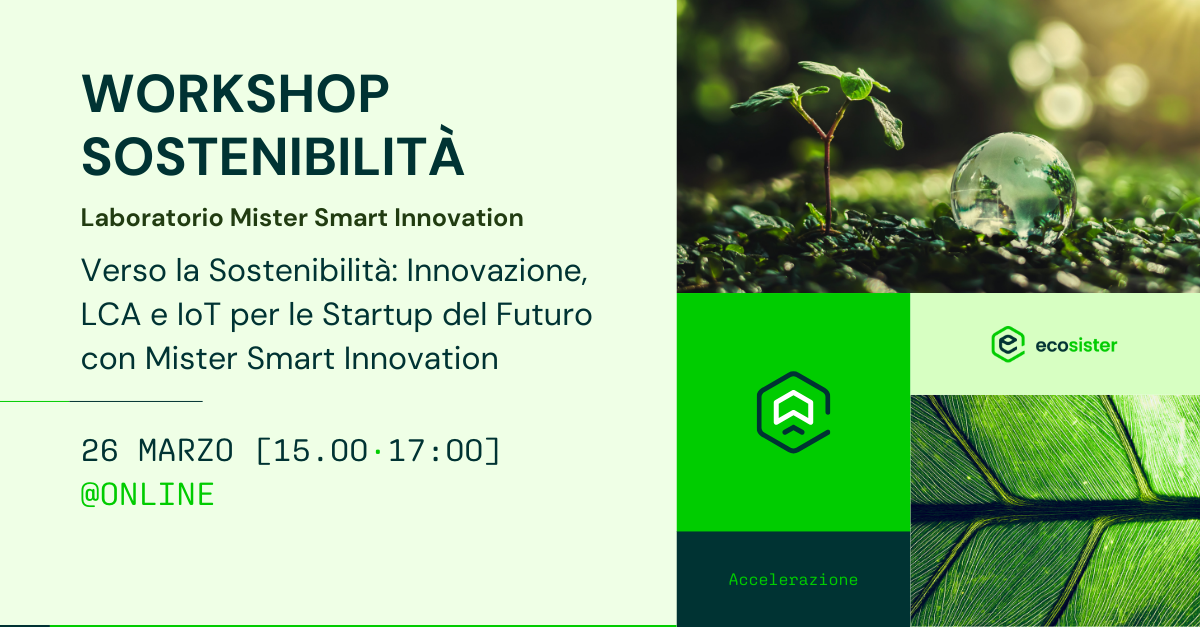 WORKSHOP SOSTENIBILITÀ

Laboratorio Mister Smart Innovation

Verso la Sostenibilità: Innovazione, LCA e IoT per le Startup del Futuro con Mister Smart Innovation

26 MARZO [15.00·17:00]
@ONLINE

ecosister

Accelerazione